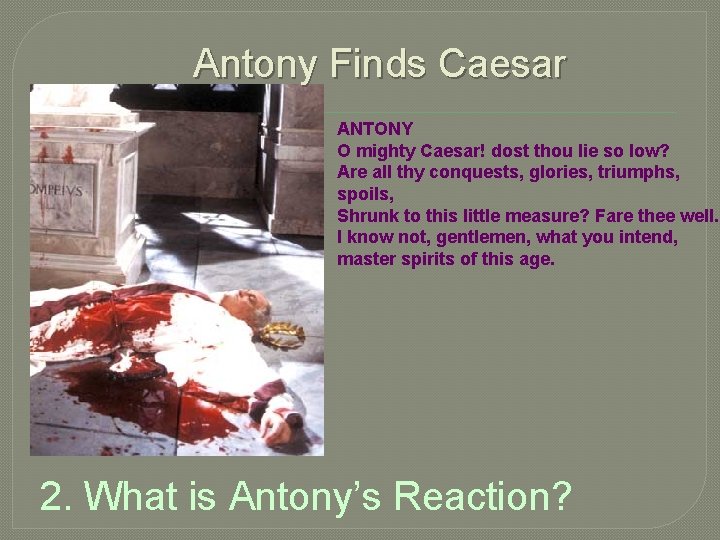 Antony Finds Caesar

OMPEIVS

ANTONY
O mighty Caesar! dost thou lie so low?
Are all thy conquests, glories, triumphs, spoils,
Shrunk to this little measure? Fare thee well.
I know not, gentlemen, what you intend,
master spirits of this age.

2. What is Antony's Reaction?